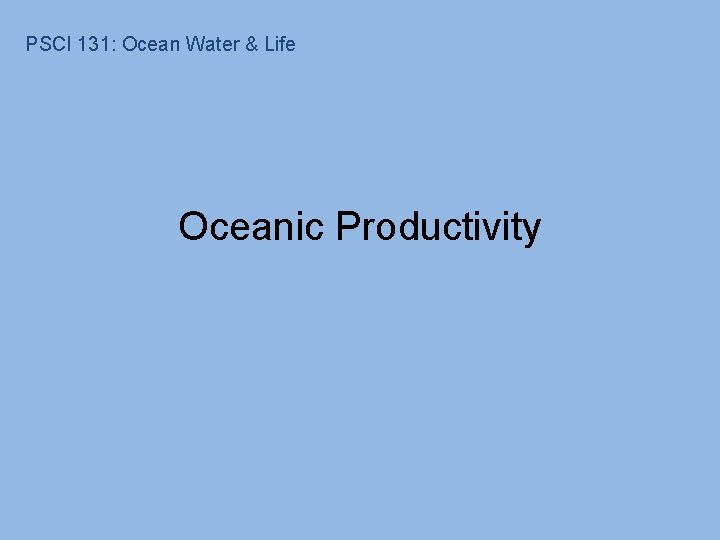 PSCI 131: Ocean Water & Life

Oceanic Productivity